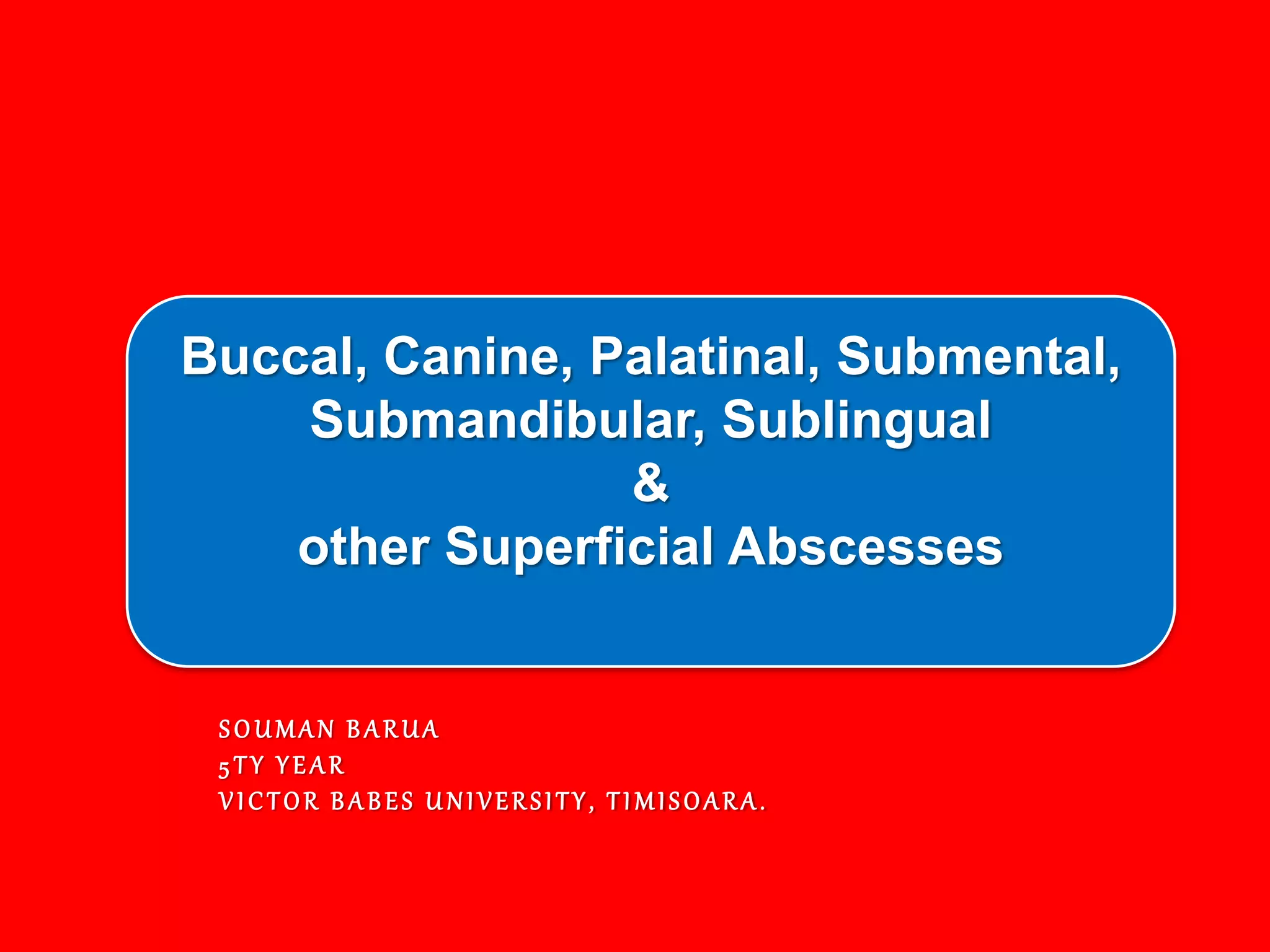 Buccal, Canine, Palatinal, Submental, Submandibular, Sublingual
&
other Superficial Abscesses

SOUMAN BARUA
5TY YEAR
VICTOR BABES UNIVERSITY, TIMISOARA.